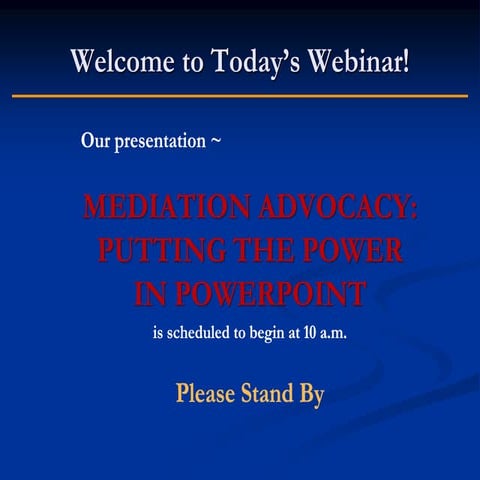 Welcome to Today's Webinar!

Our presentation ~

MEDIATION ADVOCACY: PUTTING THE POWER IN POWERPOINT

is scheduled to begin at 10 a.m.

Please Stand By